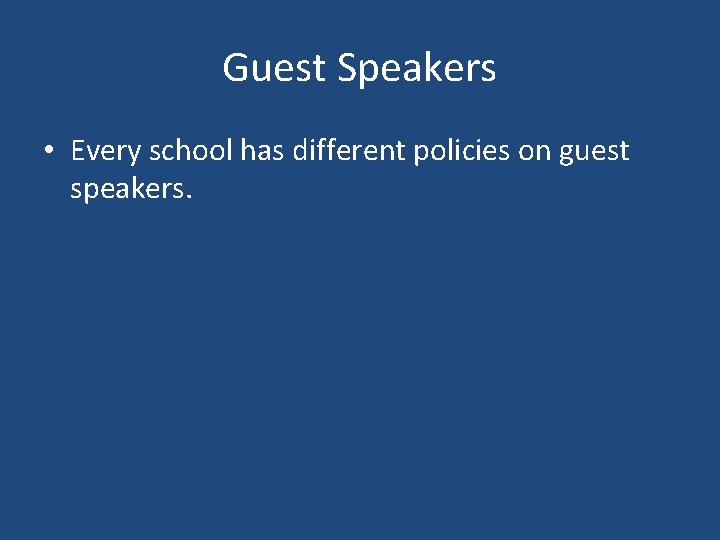 Guest Speakers

• Every school has different policies on guest speakers.